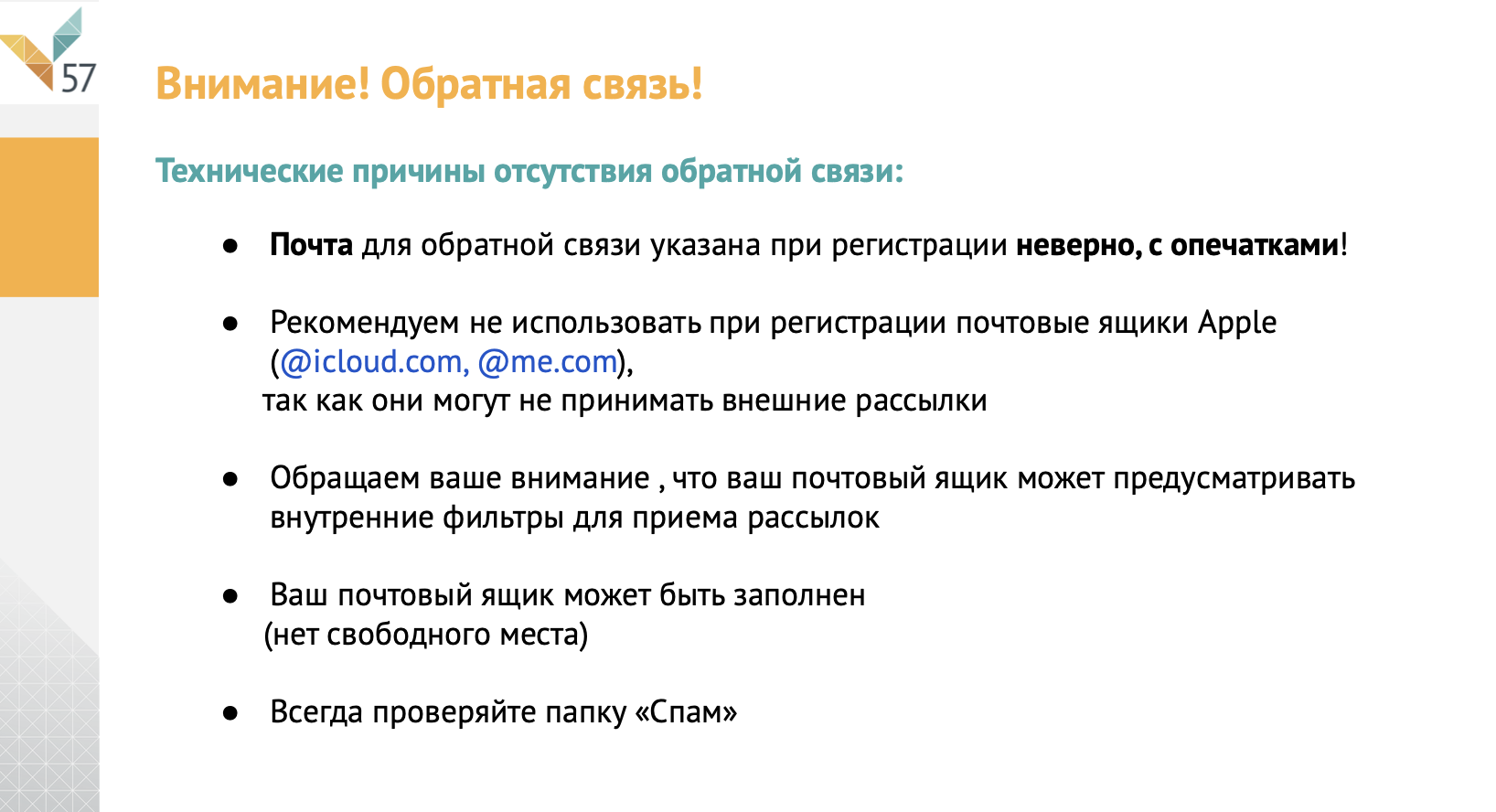 57

Внимание! Обратная связь!

Технические причины отсутствия обратной связи:

● Почта для обратной связи указана при регистрации неверно, с опечатками!

● Рекомендуем не использовать при регистрации почтовые ящики Apple (@icloud.com, @me.com),
так как они могут не принимать внешние рассылки

● Обращаем ваше внимание , что ваш почтовый ящик может предусматривать внутренние фильтры для приема рассылок

● Ваш почтовый ящик может быть заполнен
(нет свободного места)

● Всегда проверяйте папку «Спам»